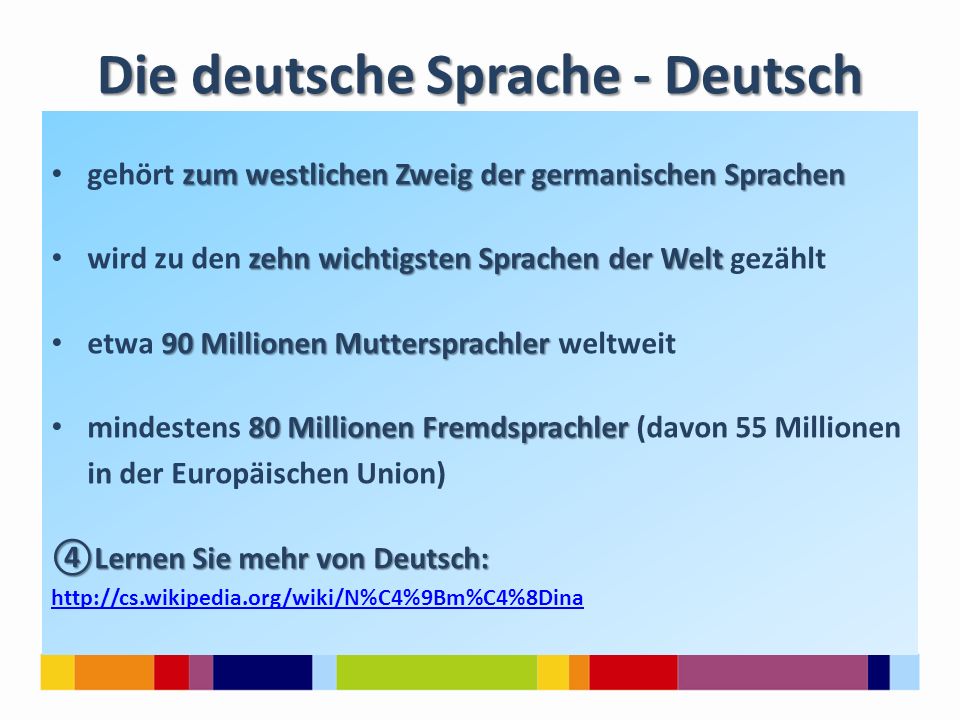 Die deutsche Sprache - Deutsch

• gehört zum westlichen Zweig der germanischen Sprachen

• wird zu den zehn wichtigsten Sprachen der Welt gezählt

• etwa 90 Millionen Muttersprachler weltweit

• mindestens 80 Millionen Fremdsprachler (davon 55 Millionen in der Europäischen Union)

④ Lernen Sie mehr von Deutsch:
http://cs.wikipedia.org/wiki/N%C4%9Bm%C4%8Dina